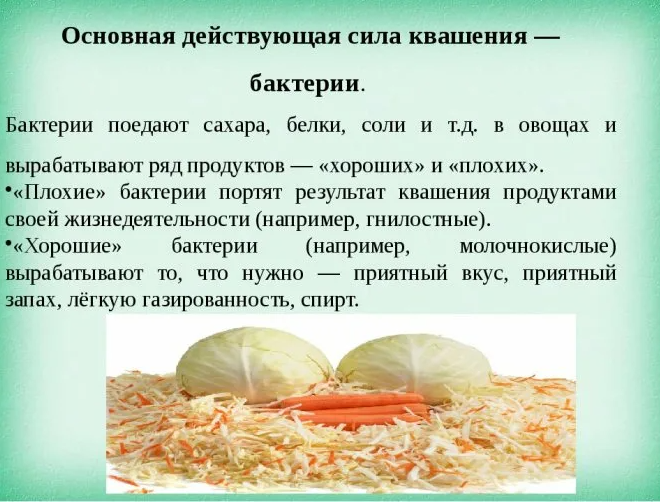 Основная действующая сила квашения —

бактерии.

Бактерии поедают сахара, белки, соли и т.д. в овощах и вырабатывают ряд продуктов — «хороших» и «плохих».

•«Плохие» бактерии портят результат квашения продуктами своей жизнедеятельности (например, гнилостные).

•«Хорошие» бактерии (например, молочнокислые) вырабатывают то, что нужно — приятный вкус, приятный запах, лёгкую газированность, спирт.